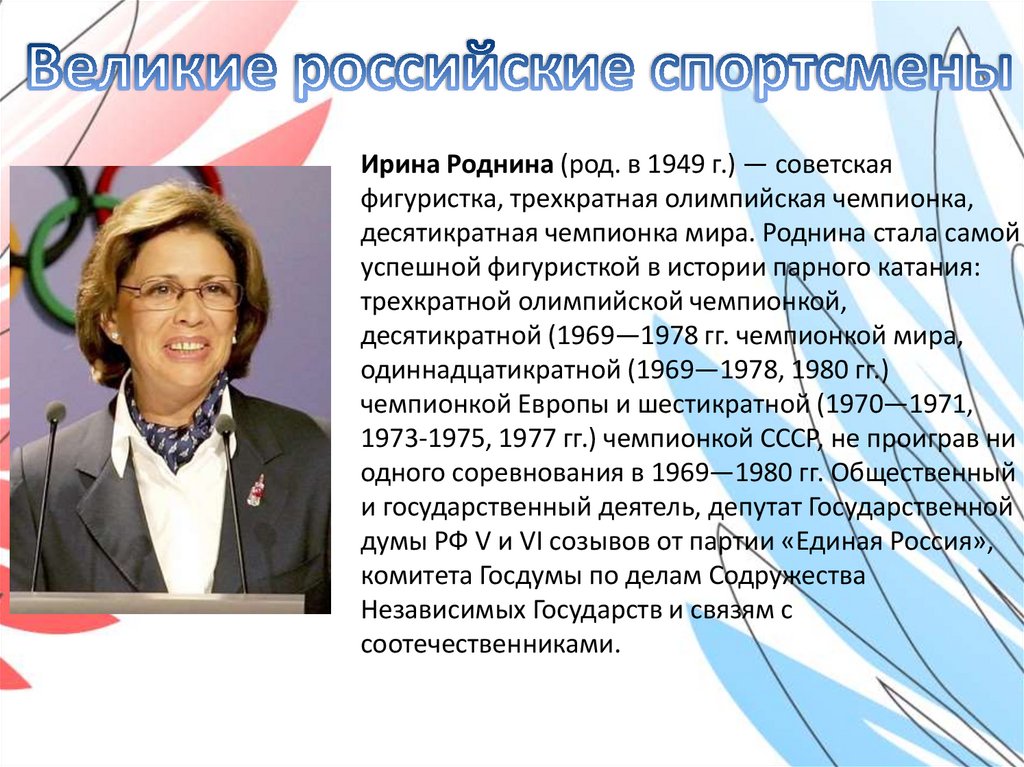 Великие российские спортсмены

Ирина Роднина (род. в 1949 г.) — советская фигуристка, трехкратная олимпийская чемпионка, десятикратная чемпионка мира. Роднина стала самой успешной фигуристкой в истории парного катания: трехкратной олимпийской чемпионкой, десятикратной (1969—1978 гг. чемпионкой мира, одиннадцатикратной (1969—1978, 1980 гг.) чемпионкой Европы и шестикратной (1970—1971, 1973-1975, 1977 гг.) чемпионкой СССР, не проиграв ни одного соревнования в 1969—1980 гг. Общественный и государственный деятель, депутат Государственной думы РФ V и VI созывов от партии «Единая Россия», комитета Госдумы по делам Содружества Независимых Государств и связям с соотечественниками.